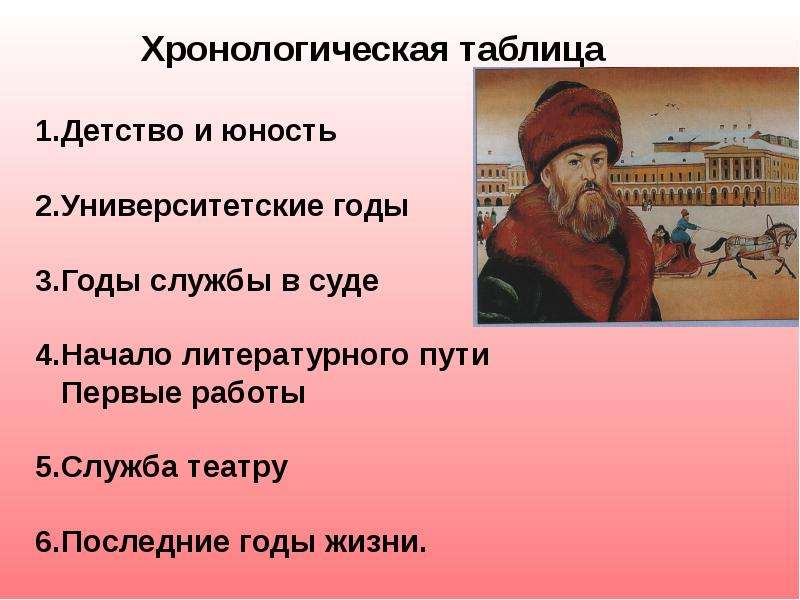 Хронологическая таблица

1.Детство и юность

2.Университетские годы

3.Годы службы в суде

4.Начало литературного пути
Первые работы

5.Служба театру

6.Последние годы жизни.